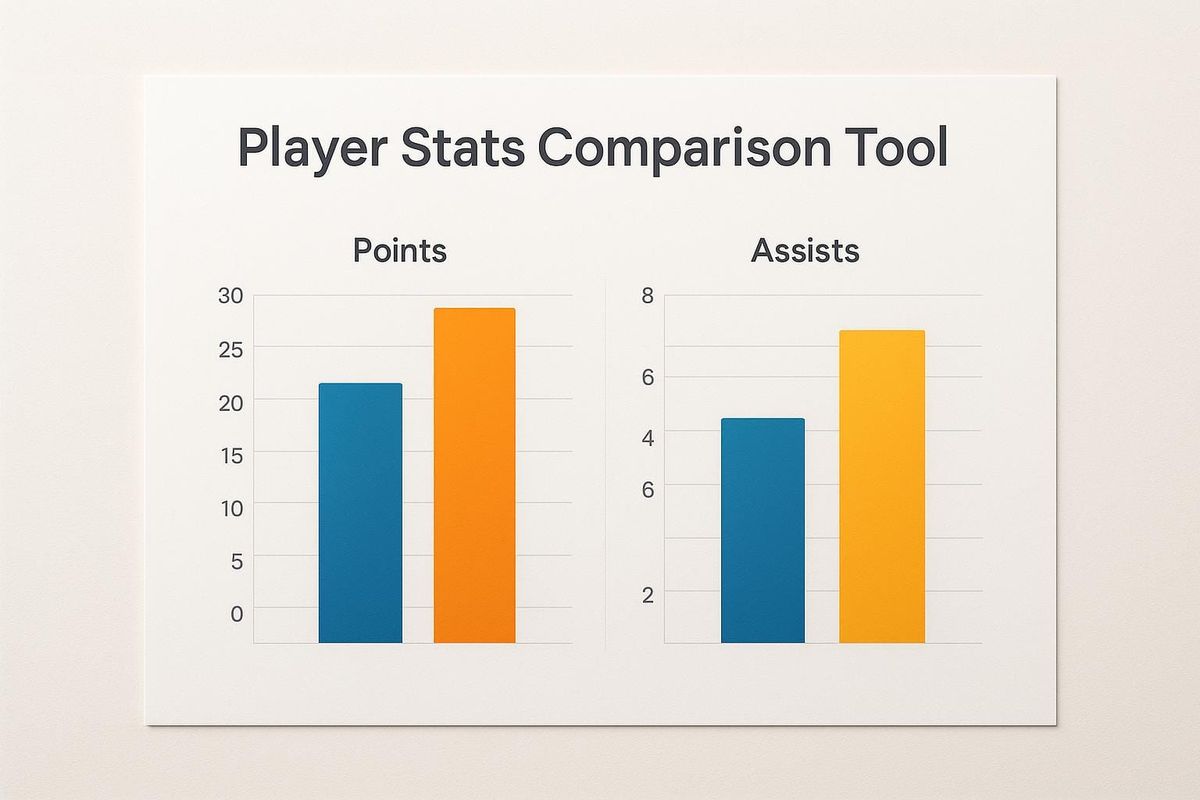 Player Stats Comparison Tool

Points

30
25
20
15
10
5
0

Assists

8
6
4
6
2